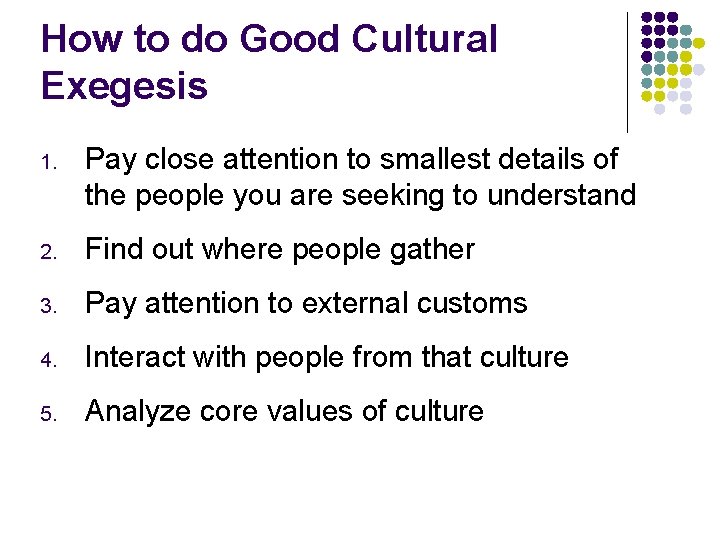 How to do Good Cultural Exegesis

1. Pay close attention to smallest details of the people you are seeking to understand
2. Find out where people gather
3. Pay attention to external customs
4. Interact with people from that culture
5. Analyze core values of culture